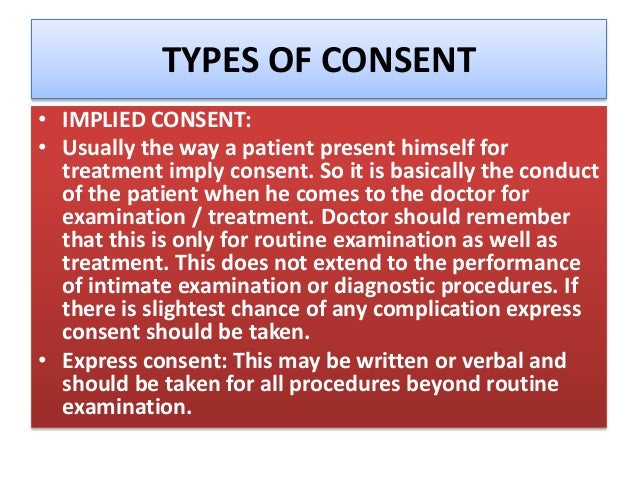 TYPES OF CONSENT

• IMPLIED CONSENT:
• Usually the way a patient present himself for treatment imply consent. So it is basically the conduct of the patient when he comes to the doctor for examination / treatment. Doctor should remember that this is only for routine examination as well as treatment. This does not extend to the performance of intimate examination or diagnostic procedures. If there is slightest chance of any complication express consent should be taken.
• Express consent: This may be written or verbal and should be taken for all procedures beyond routine examination.